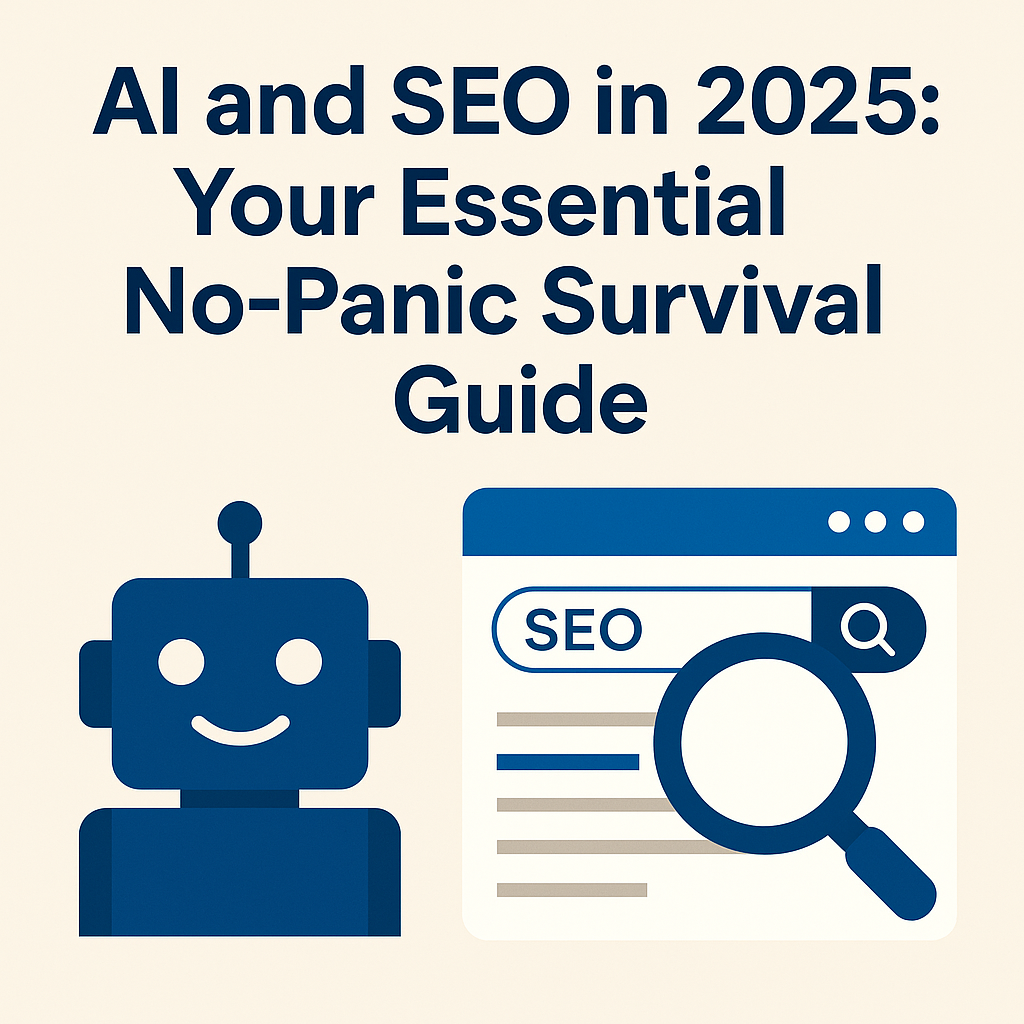 AI and SEO in 2025: Your Essential No-Panic Survival Guide

SEO